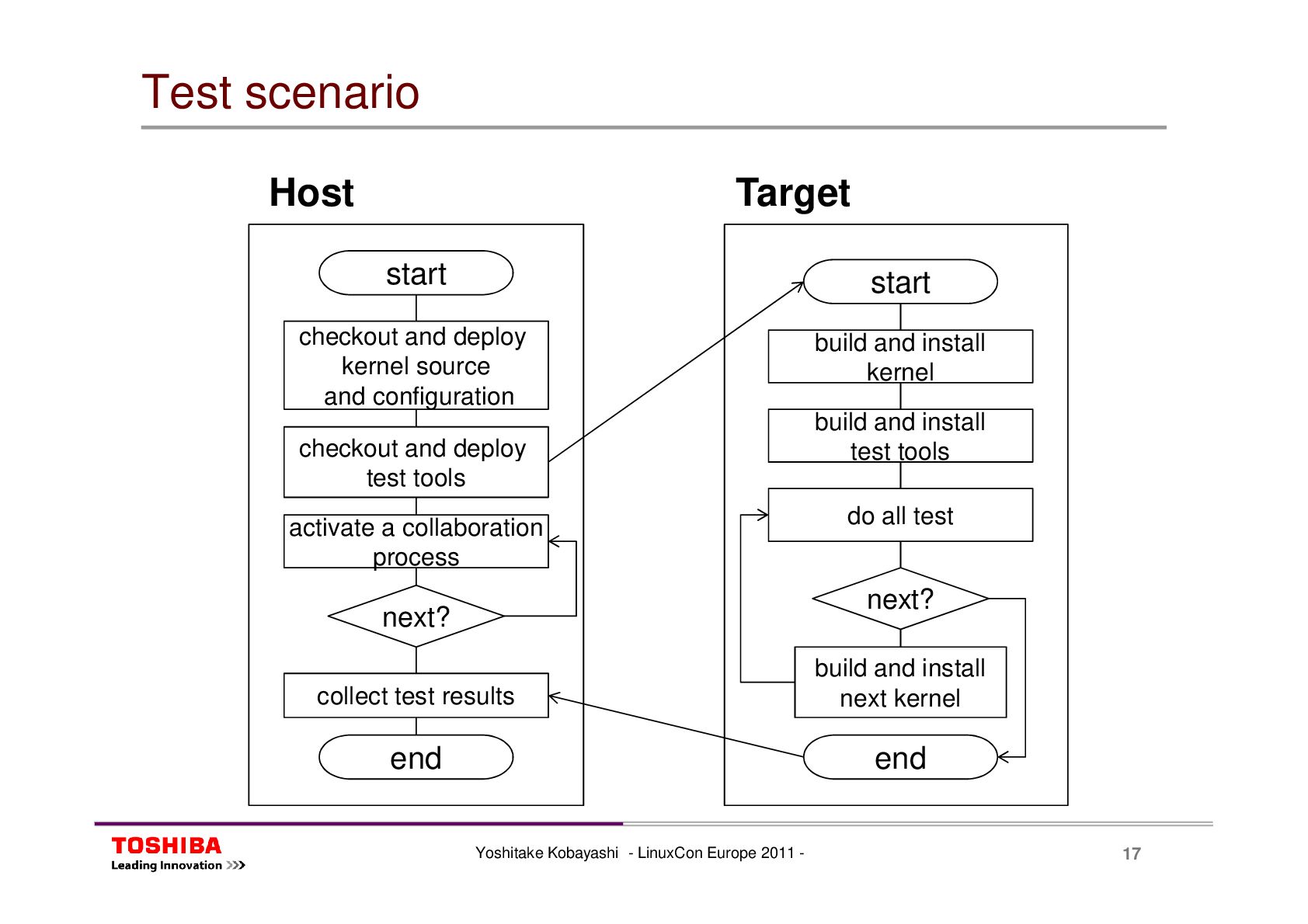 Test scenario

Host

start

checkout and deploy kernel source and configuration

checkout and deploy test tools

activate a collaboration process

next?

collect test results

end

Target

start

build and install kernel

build and install test tools

do all test

next?

build and install next kernel

end

TOSHIBA
Leading Innovation >>>

Yoshitake Kobayashi - LinuxCon Europe 2011 -

17